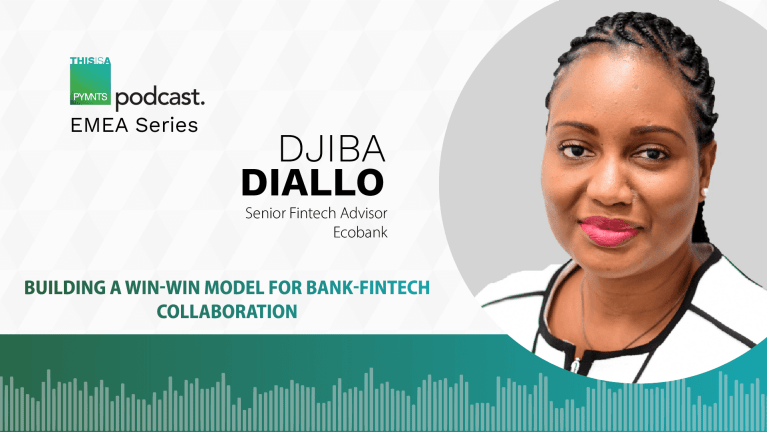 THIS IS A
PYMNTS podcast.
EMEA Series

DJIBA
DIALLO
Senior Fintech Advisor
Ecobank

BUILDING A WIN-WIN MODEL FOR BANK-FINTECH COLLABORATION